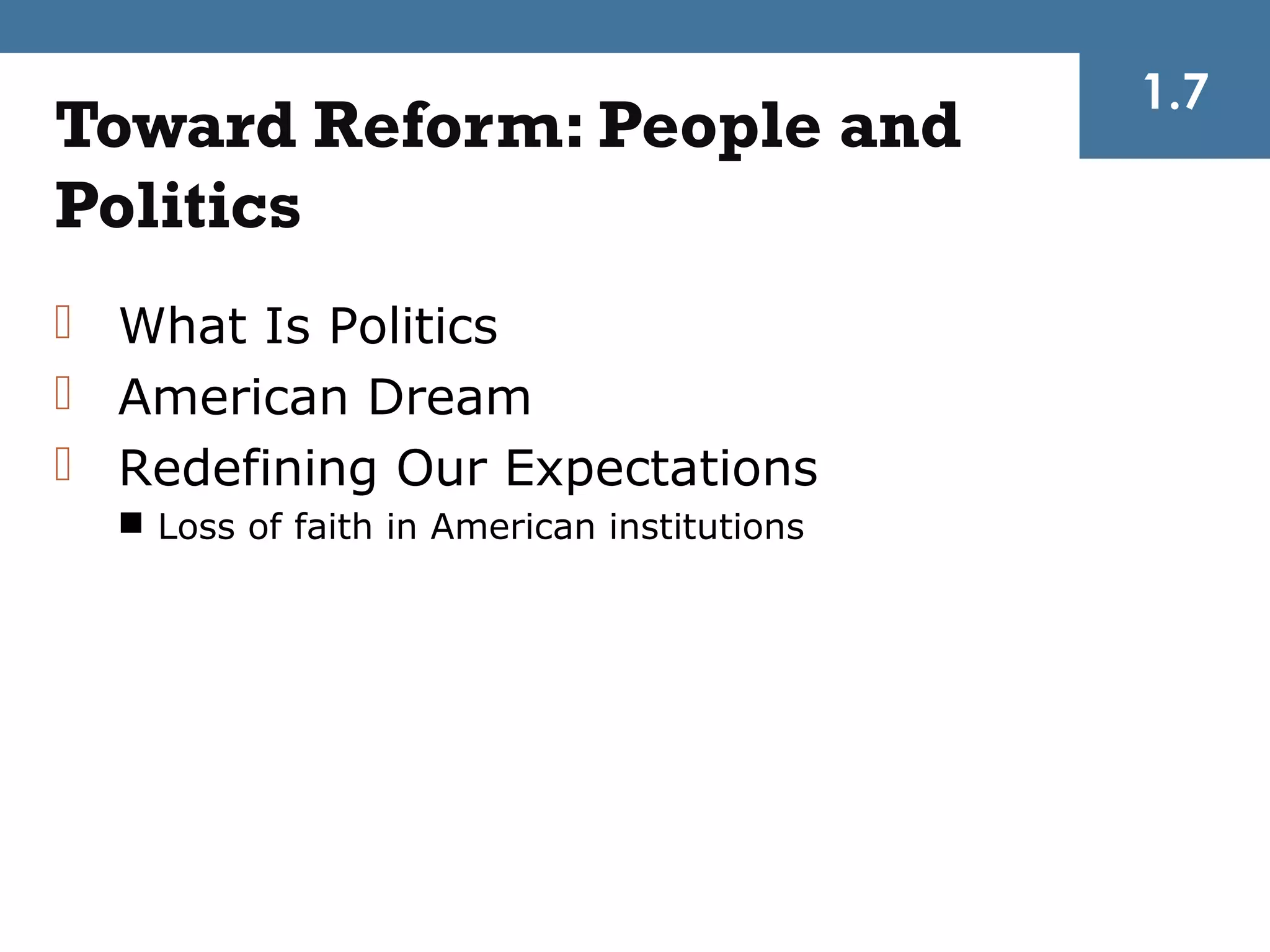 1.7

Toward Reform: People and Politics

What Is Politics

American Dream

Redefining Our Expectations

Loss of faith in American institutions